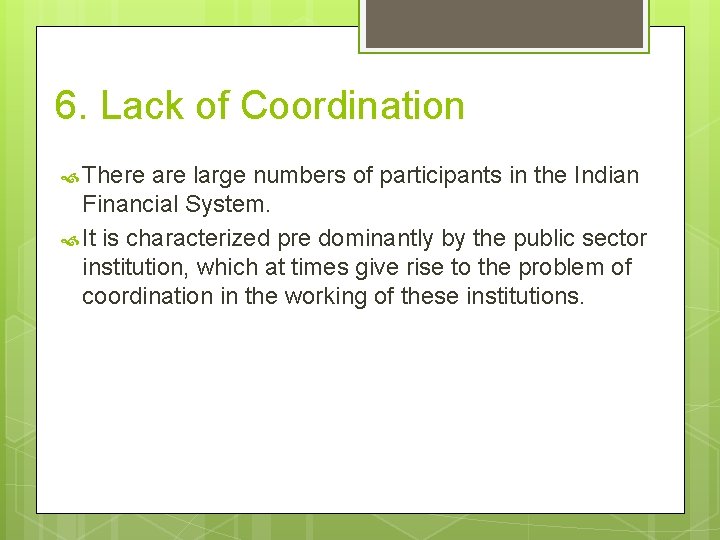 6. Lack of Coordination

There are large numbers of participants in the Indian Financial System.

It is characterized pre dominantly by the public sector institution, which at times give rise to the problem of coordination in the working of these institutions.